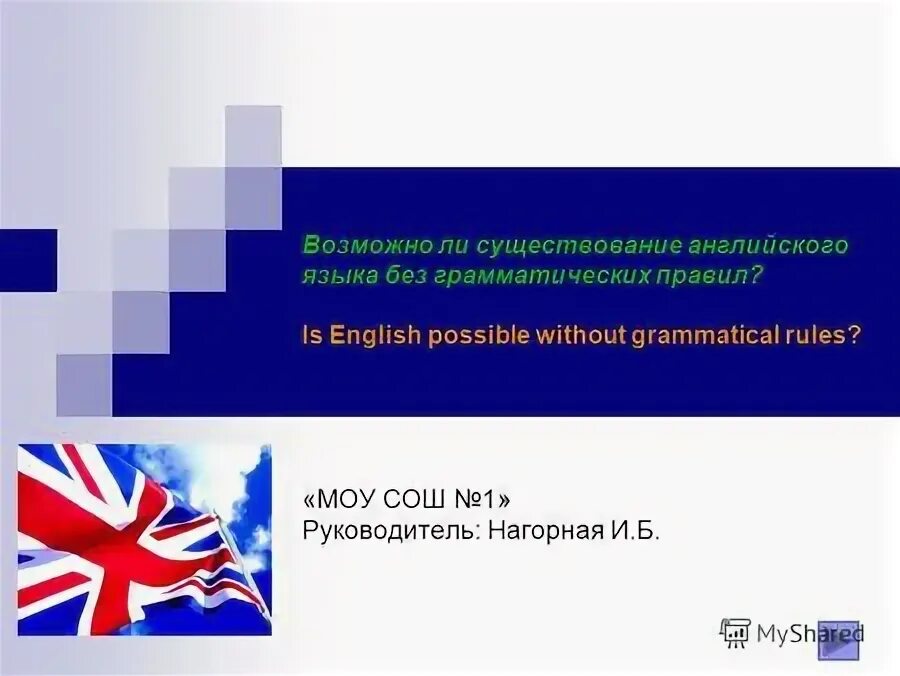 Возможно ли существование английского языка без грамматических правил?

Is English possible without grammatical rules?

«МОУ СОШ №1»
Руководитель: Нагорная И.Б.

MyShared